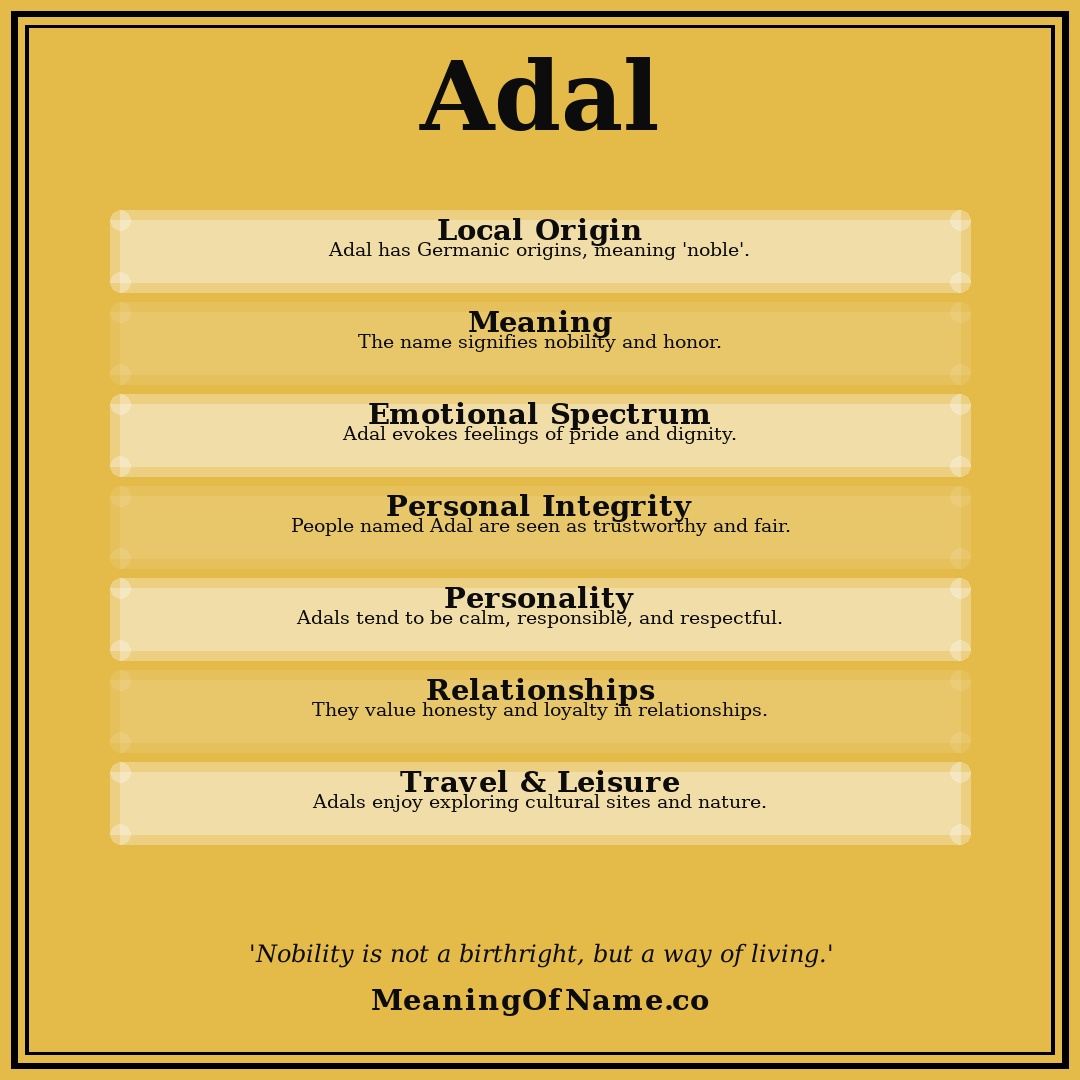 Adal

Local Origin
Adal has Germanic origins, meaning 'noble'.

Meaning
The name signifies nobility and honor.

Emotional Spectrum
Adal evokes feelings of pride and dignity.

Personal Integrity
People named Adal are seen as trustworthy and fair.

Personality
Adals tend to be calm, responsible, and respectful.

Relationships
They value honesty and loyalty in relationships.

Travel & Leisure
Adals enjoy exploring cultural sites and nature.

'Nobility is not a birthright, but a way of living.'

MeaningOfName.co